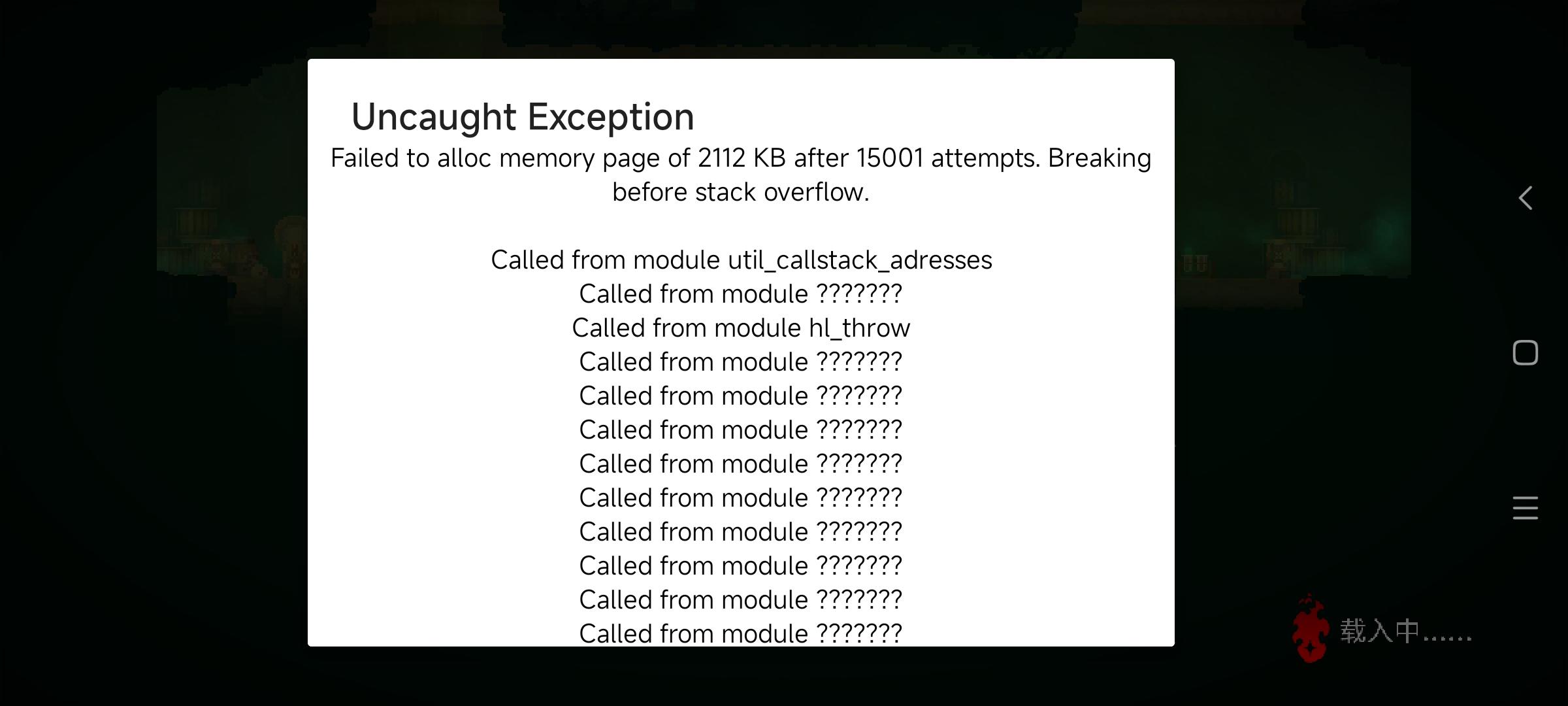 Uncaught Exception
Failed to alloc memory page of 2112 KB after 15001 attempts. Breaking before stack overflow.

Called from module util_callstack_adresses
Called from module ???????
Called from module hl_throw
Called from module ???????
Called from module ???????
Called from module ???????
Called from module ???????
Called from module ???????
Called from module ???????
Called from module ???????
Called from module ???????
Called from module ???????

载入中......